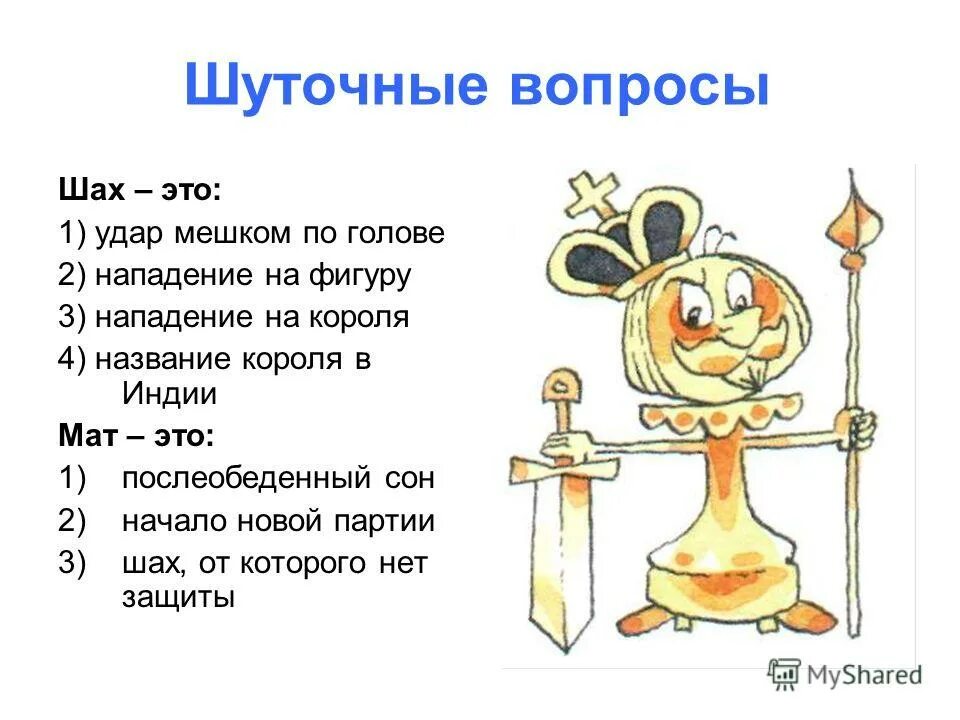 Шуточные вопросы

Шах – это:

1) удар мешком по голове

2) нападение на фигуру

3) нападение на короля

4) название короля в Индии

Мат – это:

1) послеобеденный сон

2) начало новой партии

3) шах, от которого нет защиты

MyShared